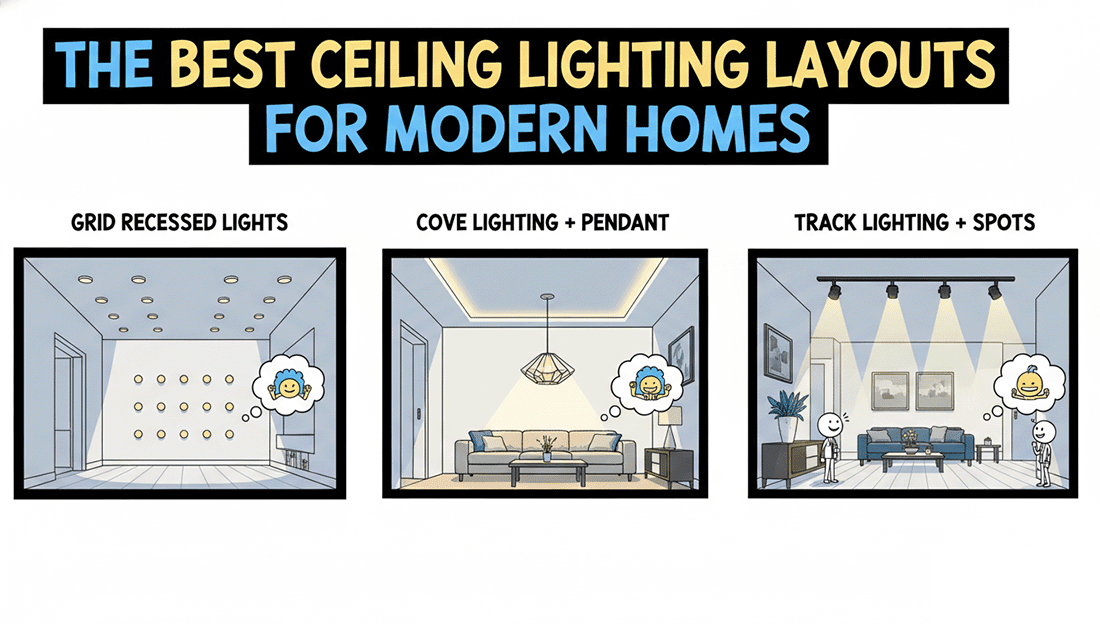 THE BEST CEILING LIGHTING LAYOUTS FOR MODERN HOMES

GRID RECESSED LIGHTS

COVE LIGHTING + PENDANT

TRACK LIGHTING + SPOTS